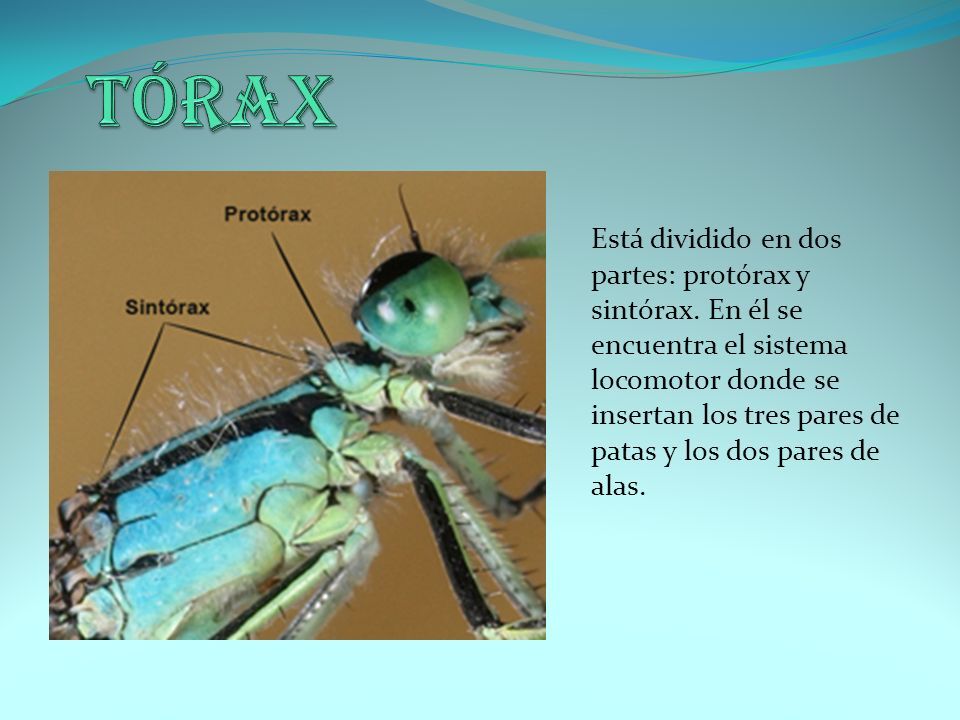 TÓRAX

Protórax

Sintórax

Está dividido en dos partes: protórax y sintórax. En él se encuentra el sistema locomotor donde se insertan los tres pares de patas y los dos pares de alas.